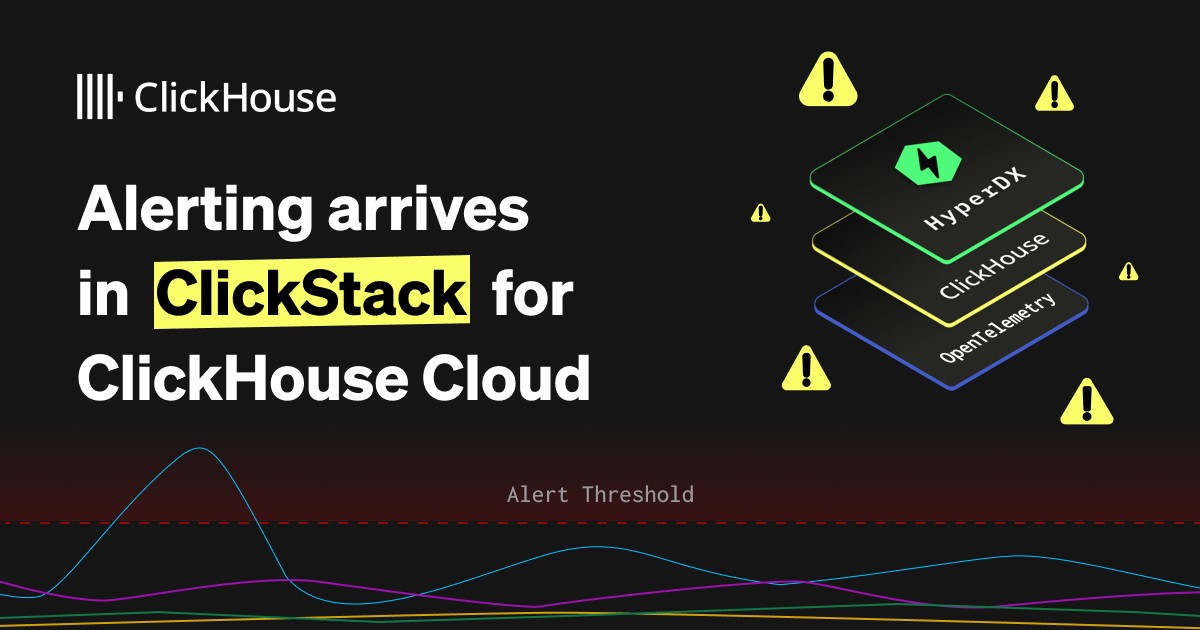 ClickHouse

Alerting arrives in ClickStack for ClickHouse Cloud

HyperDX

ClickHouse

OpenTelemetry

Alert Threshold